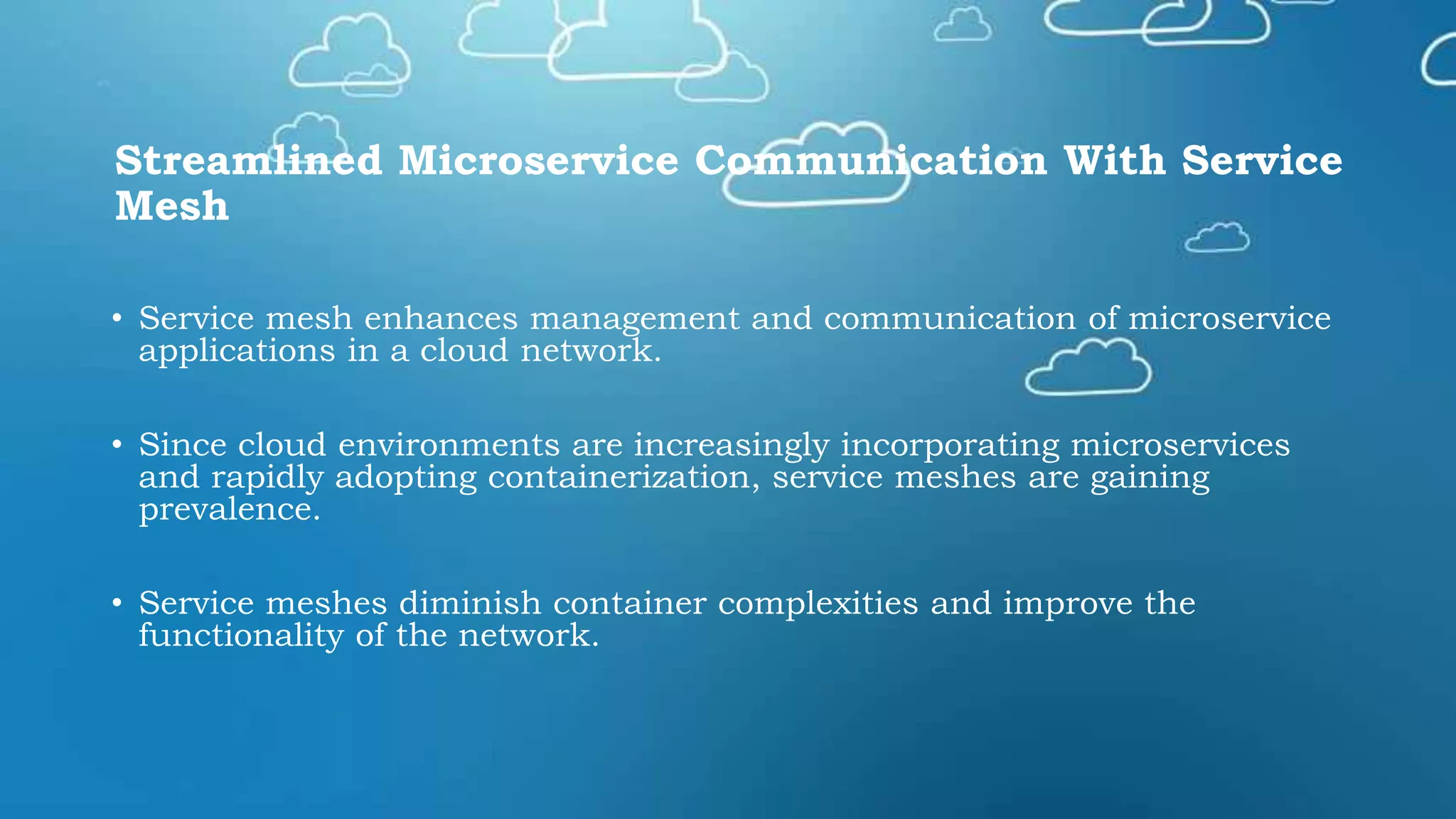 Streamlined Microservice Communication With Service Mesh

• Service mesh enhances management and communication of microservice applications in a cloud network.

• Since cloud environments are increasingly incorporating microservices and rapidly adopting containerization, service meshes are gaining prevalence.

• Service meshes diminish container complexities and improve the functionality of the network.